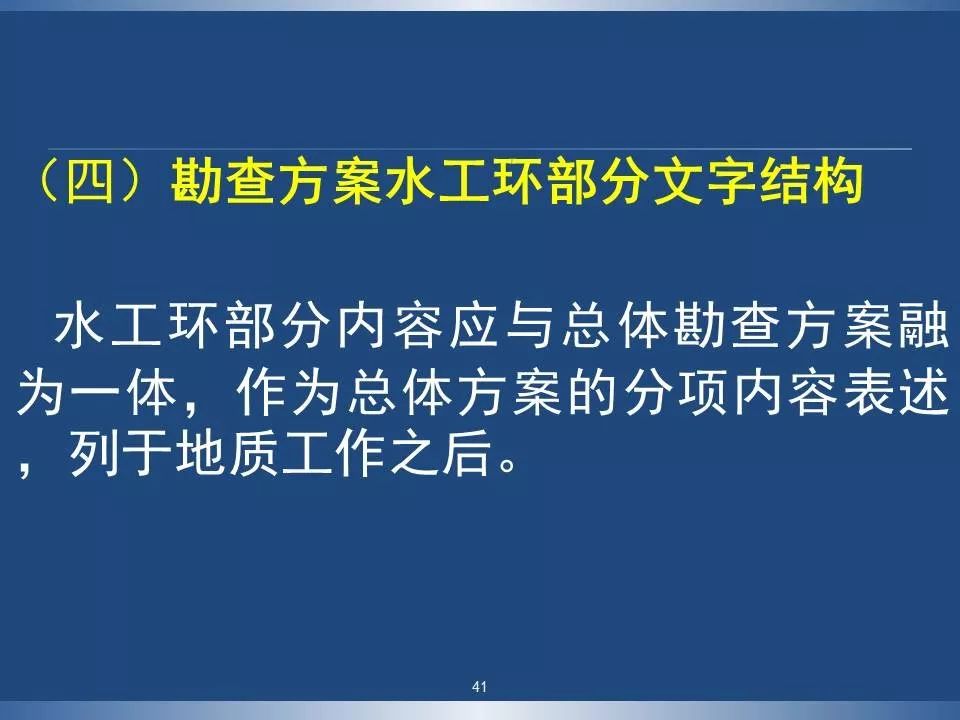 （四）勘查方案水工环部分文字结构

水工环部分内容应与总体勘查方案融为一体，作为总体方案的分项内容表述，列于地质工作之后。

41